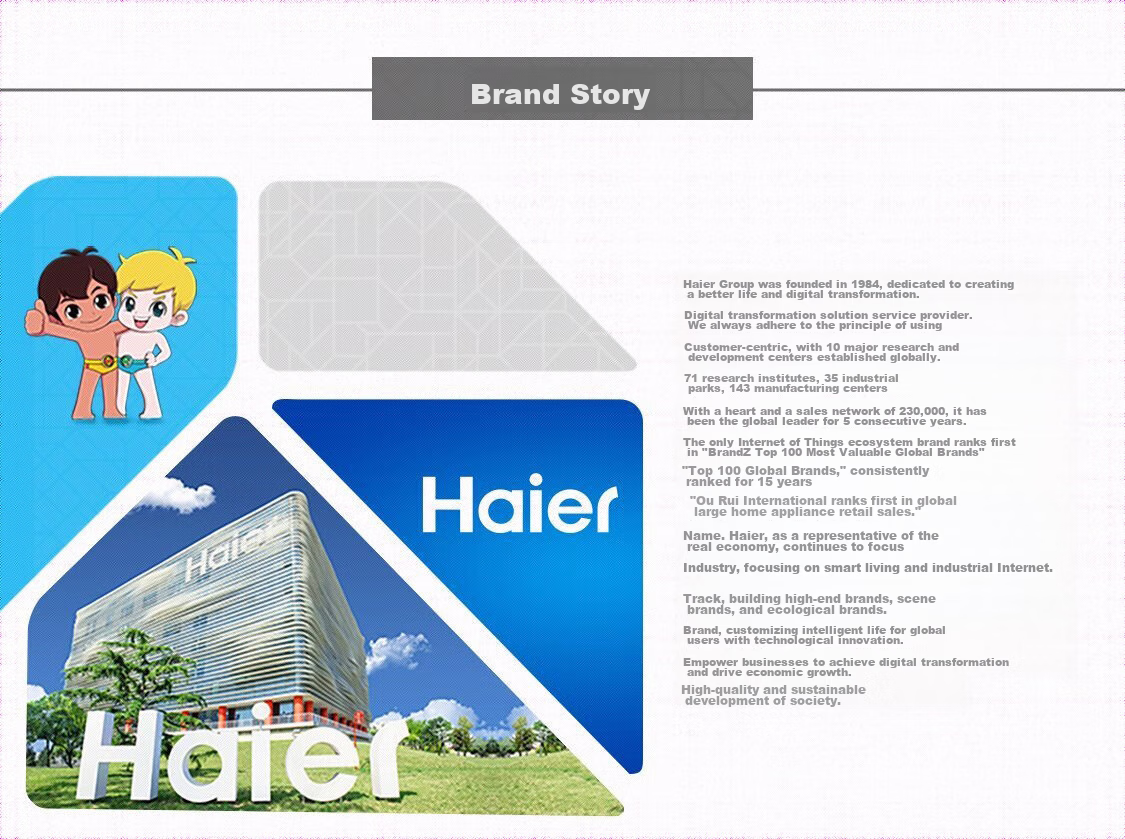 Brand Story

Haier

Haier

Haier

Haier Group was founded in 1984, dedicated to creating a better life and digital transformation.

Digital transformation solution service provider. We always adhere to the principle of using

Customer-centric, with 10 major research and development centers established globally.

71 research institutes, 35 industrial parks, 143 manufacturing centers

With a heart and a sales network of 230,000, it has been the global leader for 5 consecutive years.

The only Internet of Things ecosystem brand ranks first in "BrandZ Top 100 Most Valuable Global Brands"

"Top 100 Global Brands," consistently ranked for 15 years

"Ou Rui International ranks first in global large home appliance retail sales."

Name. Haier, as a representative of the real economy, continues to focus

Industry, focusing on smart living and industrial Internet.

Track, building high-end brands, scene brands, and ecological brands.

Brand, customizing intelligent life for global users with technological innovation.

Empower businesses to achieve digital transformation and drive economic growth.

High-quality and sustainable development of society.